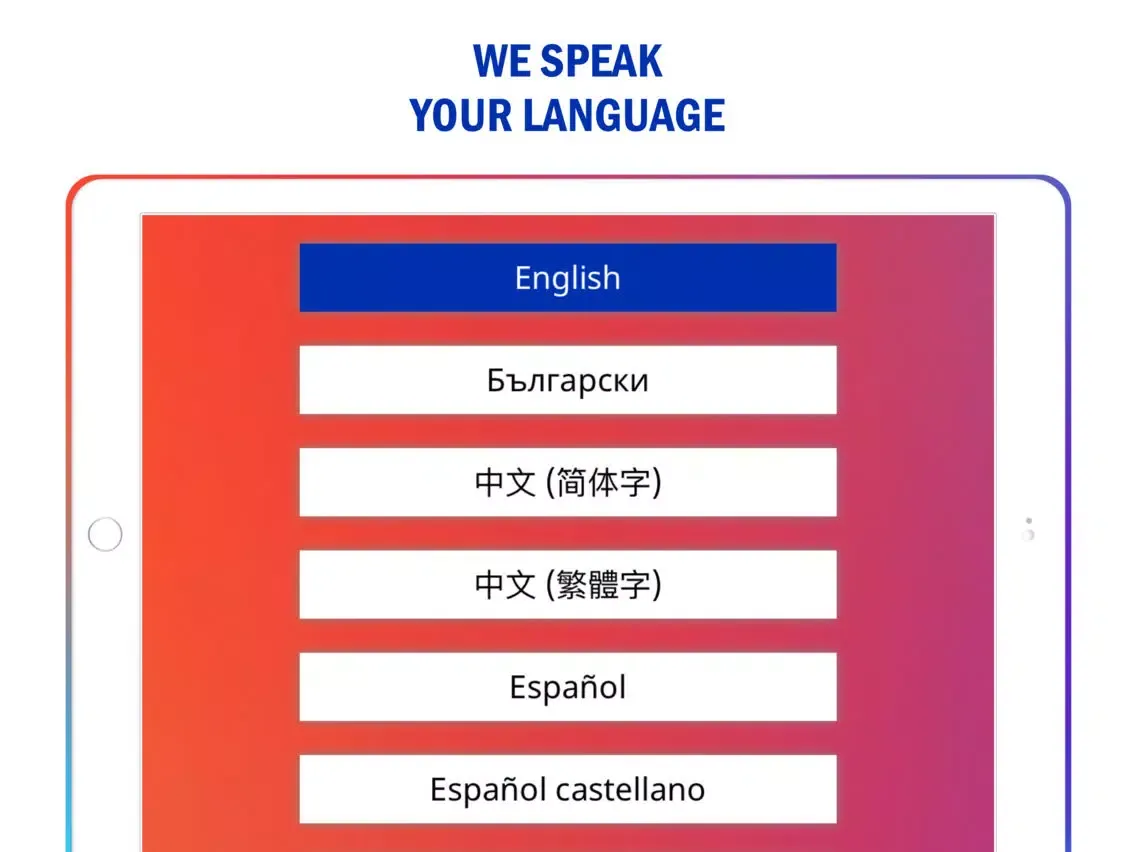 WE SPEAK
YOUR LANGUAGE

English

Български

中文 (简体字)

中文 (繁體字)

Español

Español castellano